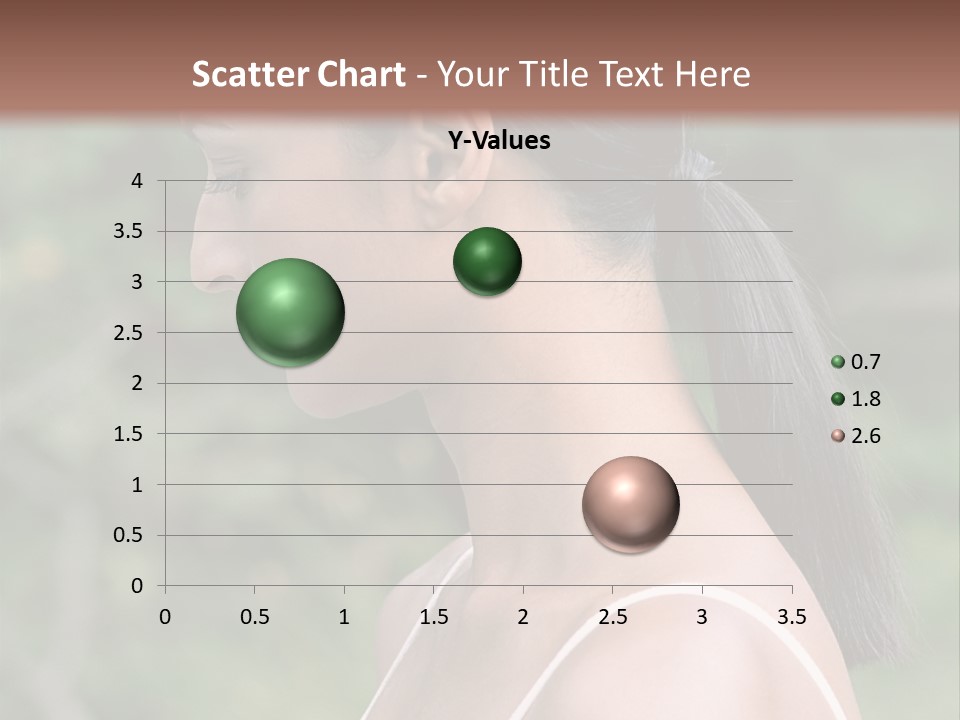 Scatter Chart - Your Title Text Here

Y-Values

4
3.5
3
2.5
2
1.5
1
0.5
0

0 0.5 1 1.5 2 2.5 3 3.5

0.7
1.8
2.6